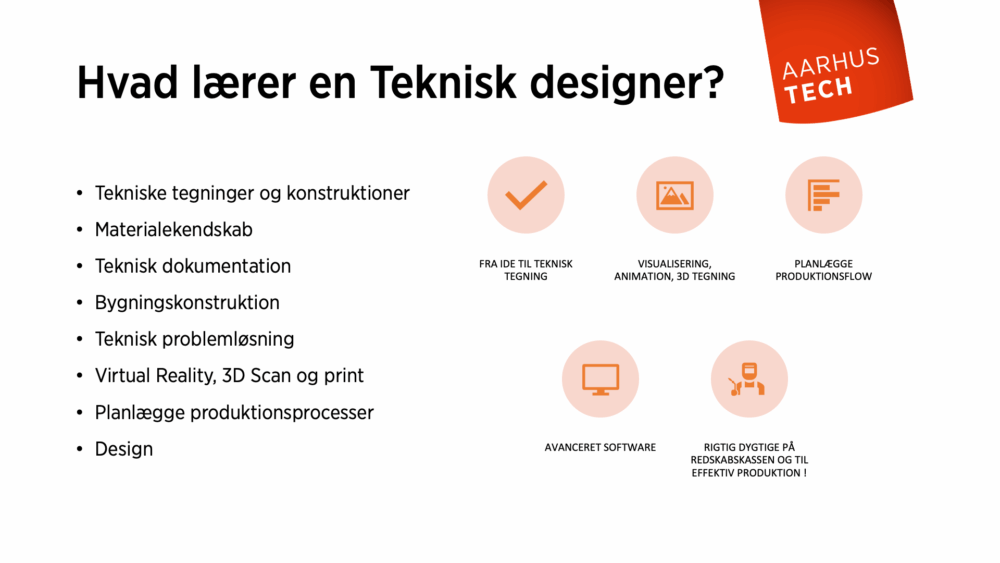 Hvad lærer en Teknisk designer?

AARHUS TECH

• Tekniske tegninger og konstruktioner
• Materialekendskab
• Teknisk dokumentation
• Bygningskonstruktion
• Teknisk problemløsning
• Virtual Reality, 3D Scan og print
• Planlægge produktionsprocesser
• Design

FRA IDE TIL TEKNISK TEGNING

VISUALISERING, ANIMATION, 3D TEGNING

PLANLÆGGE PRODUKTIONSFLOW

AVANCERET SOFTWARE

RIGTIG DYGTIGE PÅ REDSKABSKASSEN OG TIL EFFEKTIV PRODUKTION !